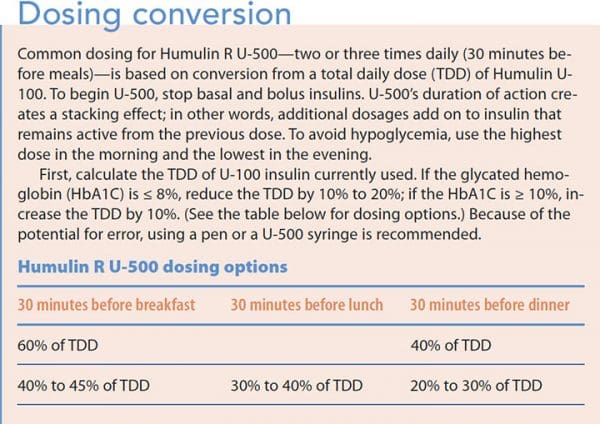 Dosing conversion

Common dosing for Humulin R U-500—two or three times daily (30 minutes before meals)—is based on conversion from a total daily dose (TDD) of Humulin U-100. To begin U-500, stop basal and bolus insulins. U-500's duration of action creates a stacking effect; in other words, additional dosages add on to insulin that remains active from the previous dose. To avoid hypoglycemia, use the highest dose in the morning and the lowest in the evening.

First, calculate the TDD of U-100 insulin currently used. If the glycated hemoglobin (HbA1C) is ≤ 8%, reduce the TDD by 10% to 20%; if the HbA1C is ≥ 10%, increase the TDD by 10%. (See the table below for dosing options.) Because of the potential for error, using a pen or a U-500 syringe is recommended.

Humulin R U-500 dosing options

| 30 minutes before breakfast | 30 minutes before lunch | 30 minutes before dinner |
|---|---|---|
| 60% of TDD | | 40% of TDD |
| 40% to 45% of TDD | 30% to 40% of TDD | 20% to 30% of TDD |